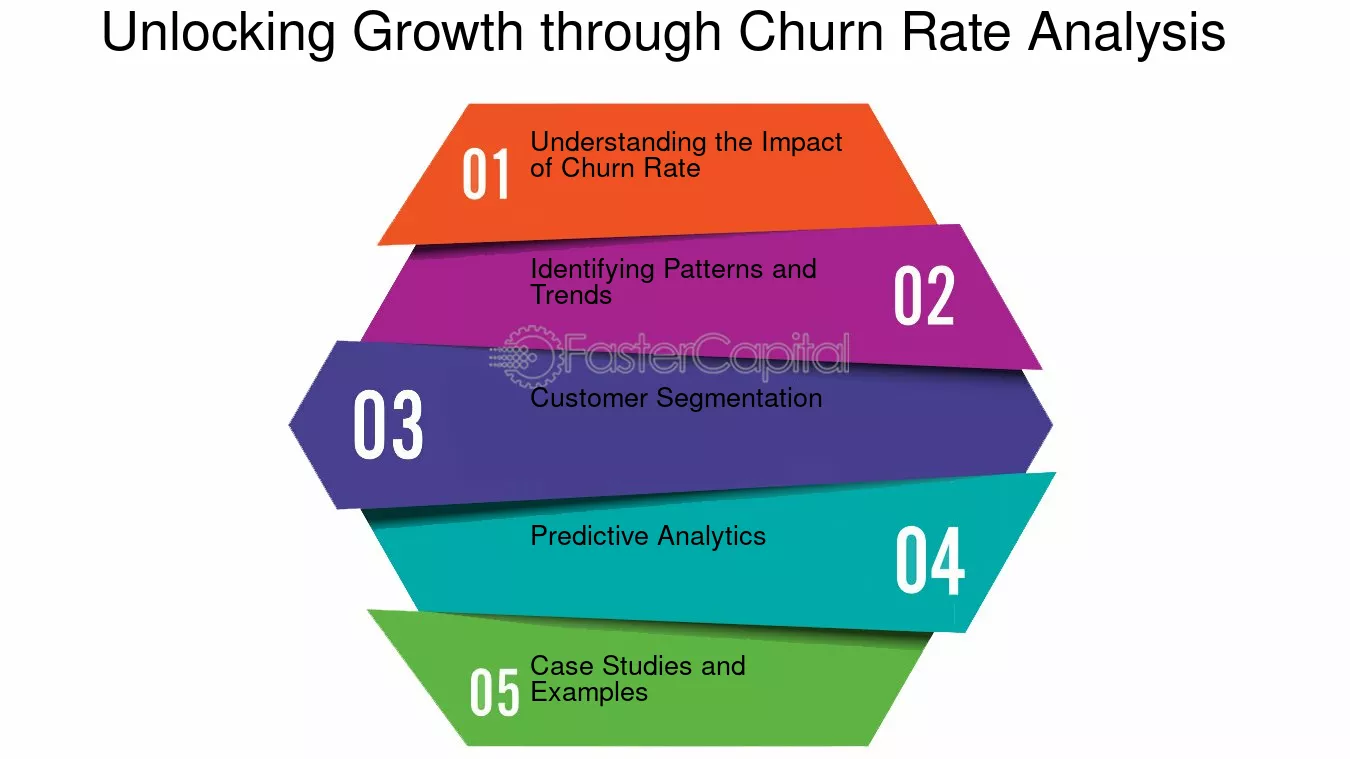 Unlocking Growth through Churn Rate Analysis

01 Understanding the Impact of Churn Rate

Identifying Patterns and Trends 02

FasterCapital

03 Customer Segmentation

Predictive Analytics 04

05 Case Studies and Examples